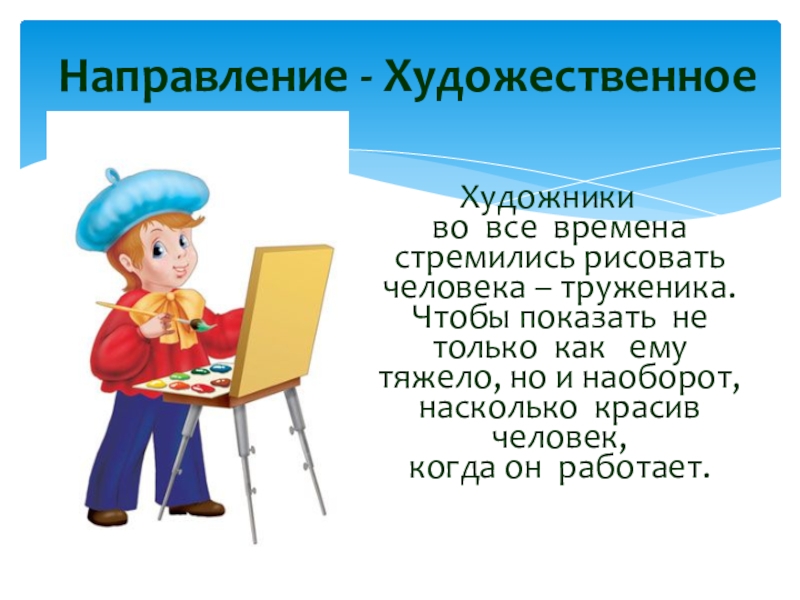 Направление - Художественное

Художники во все времена стремились рисовать человека – труженика. Чтобы показать не только как ему тяжело, но и наоборот, насколько красив человек, когда он работает.